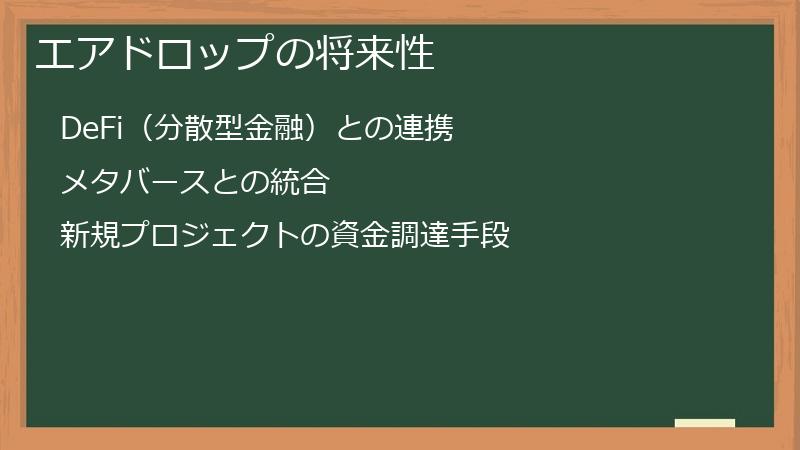 エアドロップの将来性

DeFi（分散型金融）との連携

メタバースとの統合

新規プロジェクトの資金調達手段